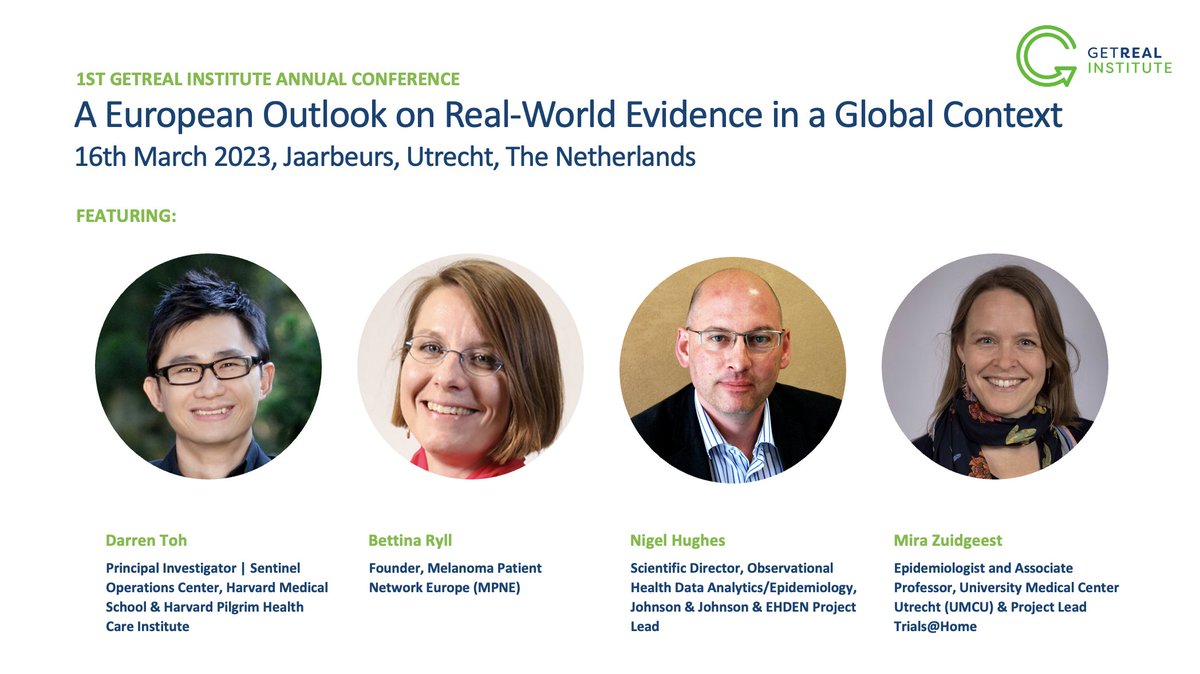 GETREAL INSTITUTE

1ST GETREAL INSTITUTE ANNUAL CONFERENCE

A European Outlook on Real-World Evidence in a Global Context

16th March 2023, Jaarbeurs, Utrecht, The Netherlands

FEATURING:

Darren Toh

Principal Investigator | Sentinel Operations Center, Harvard Medical School & Harvard Pilgrim Health Care Institute

Bettina Ryll

Founder, Melanoma Patient Network Europe (MPNE)

Nigel Hughes

Scientific Director, Observational Health Data Analytics/Epidemiology, Johnson & Johnson & EHDEN Project Lead

Mira Zuidgeest

Epidemiologist and Associate Professor, University Medical Center Utrecht (UMCU) & Project Lead Trials@Home